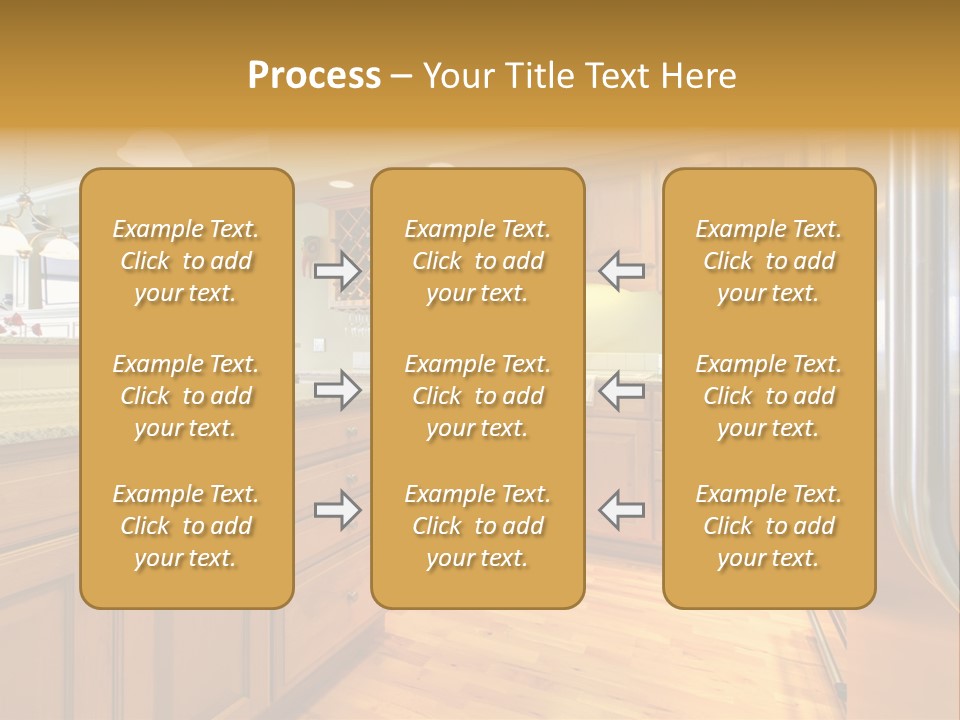 Process – Your Title Text Here

Example Text. Click to add your text.

Example Text. Click to add your text.

Example Text. Click to add your text.

Example Text. Click to add your text.

Example Text. Click to add your text.

Example Text. Click to add your text.

Example Text. Click to add your text.

Example Text. Click to add your text.

Example Text. Click to add your text.